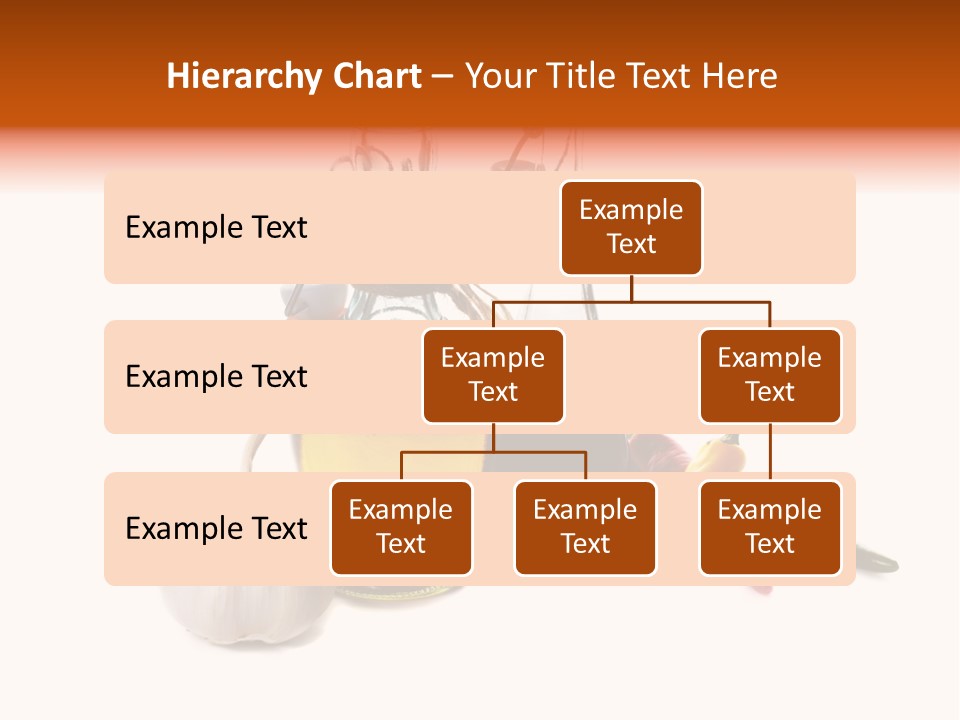 Hierarchy Chart – Your Title Text Here

Example Text

Example Text

Example Text

Example Text

Example Text

Example Text

Example Text

Example Text

Example Text